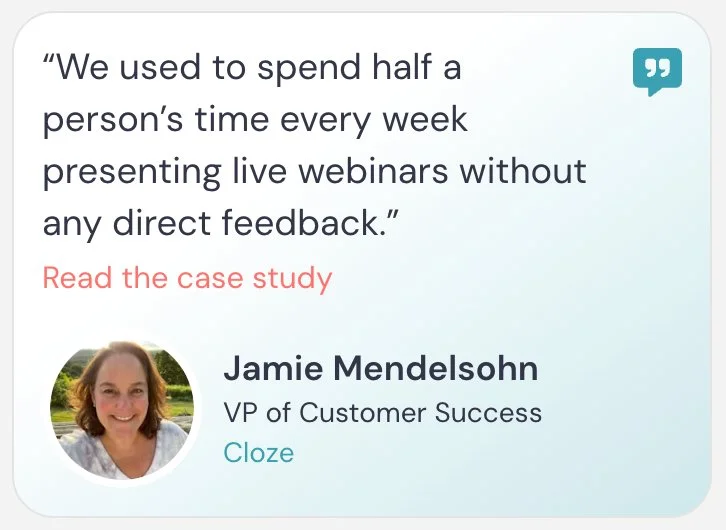 “We used to spend half a person’s time every week presenting live webinars without any direct feedback.”

Read the case study

Jamie Mendelsohn
VP of Customer Success
Cloze